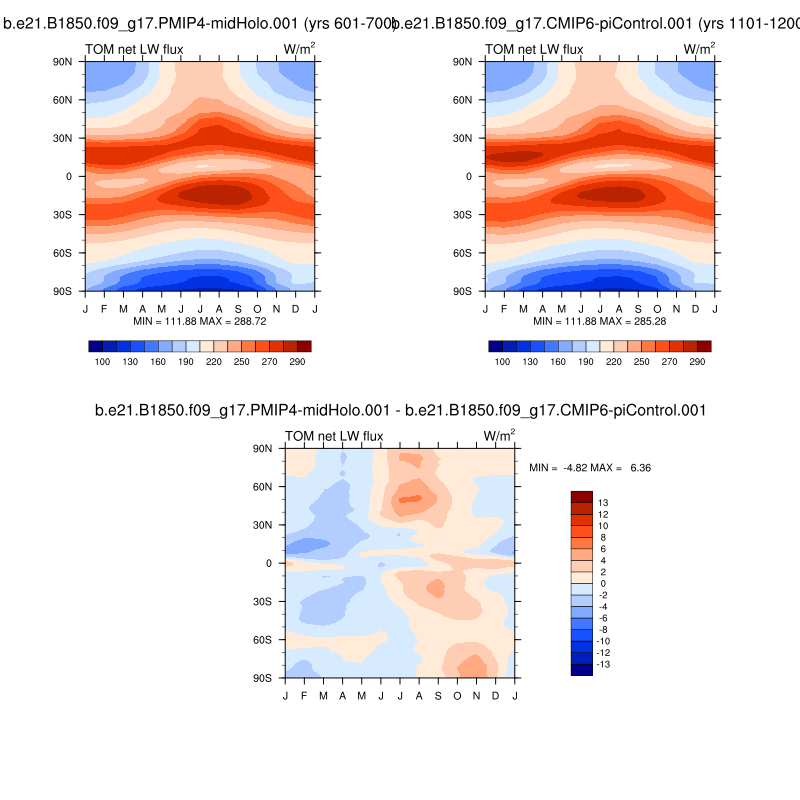 b.e21.B1850.f09_g17.PMIP4-midHolo.001 (yrs 601-700)

TOM net LW flux W/m$^2$

90N
60N
30N
0
30S
60S
90S

J F M A M J J A S O N D J

MIN = 111.88 MAX = 288.72

100 130 160 190 220 250 270 290

b.e21.B1850.f09_g17.CMIP6-piControl.001 (yrs 1101-1200

TOM net LW flux W/m$^2$

90N
60N
30N
0
30S
60S
90S

J F M A M J J A S O N D J

MIN = 111.88 MAX = 285.28

100 130 160 190 220 250 270 290

b.e21.B1850.f09_g17.PMIP4-midHolo.001 - b.e21.B1850.f09_g17.CMIP6-piControl.001

TOM net LW flux W/m$^2$

90N
60N
30N
0
30S
60S
90S

J F M A M J J A S O N D J

MIN = -4.82 MAX = 6.36

13
12
10
8
6
4
2
0
-2
-4
-6
-8
-10
-12
-13